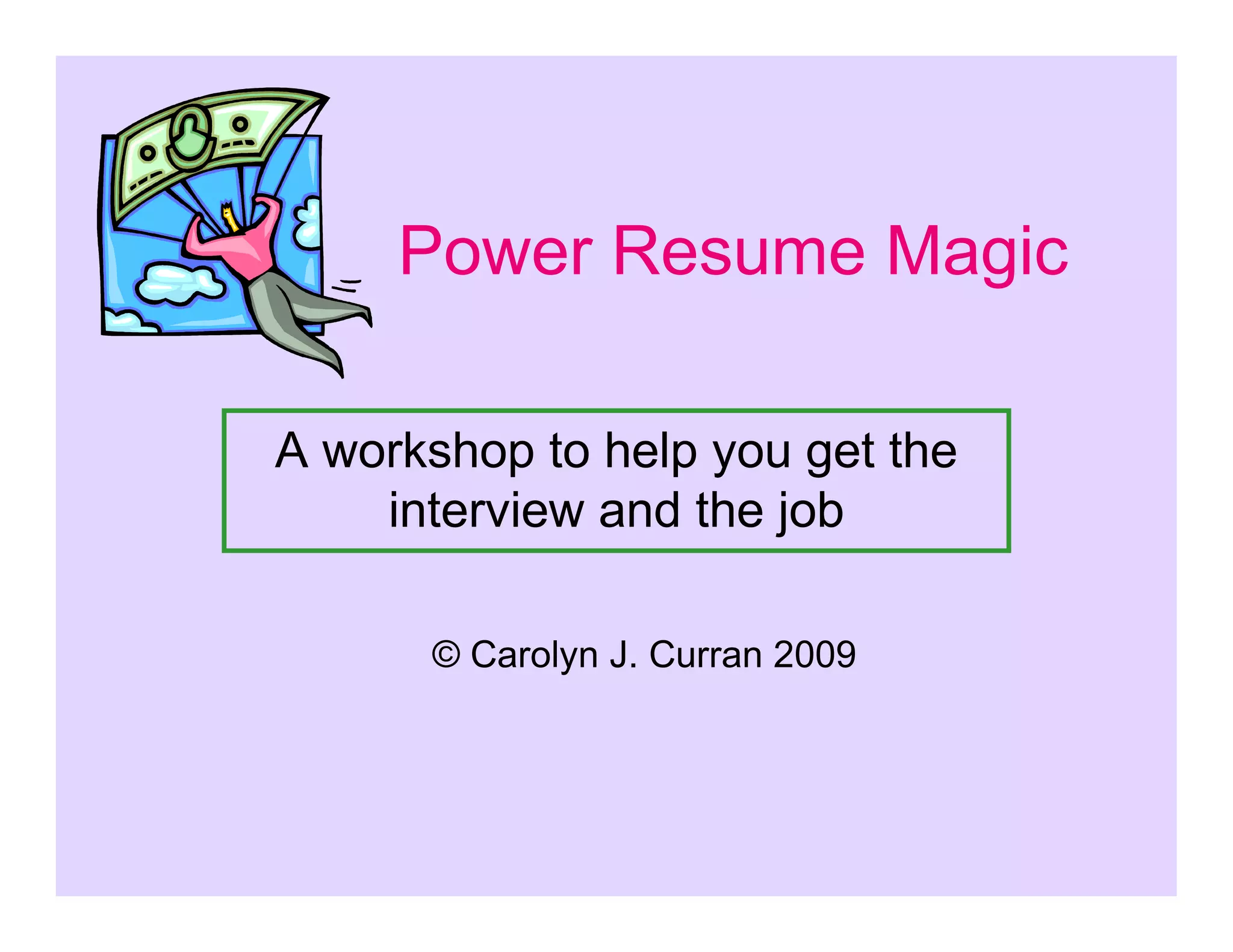 Power Resume Magic

A workshop to help you get the interview and the job

© Carolyn J. Curran 2009